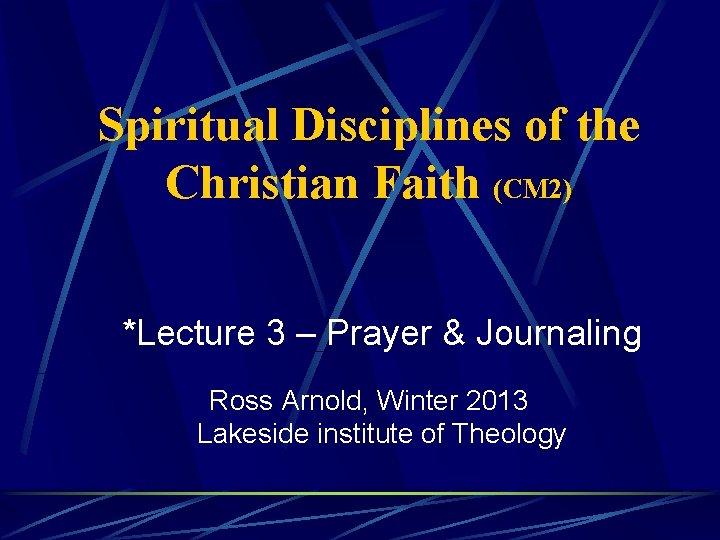 Spiritual Disciplines of the Christian Faith (CM2)

*Lecture 3 – Prayer & Journaling

Ross Arnold, Winter 2013
Lakeside institute of Theology